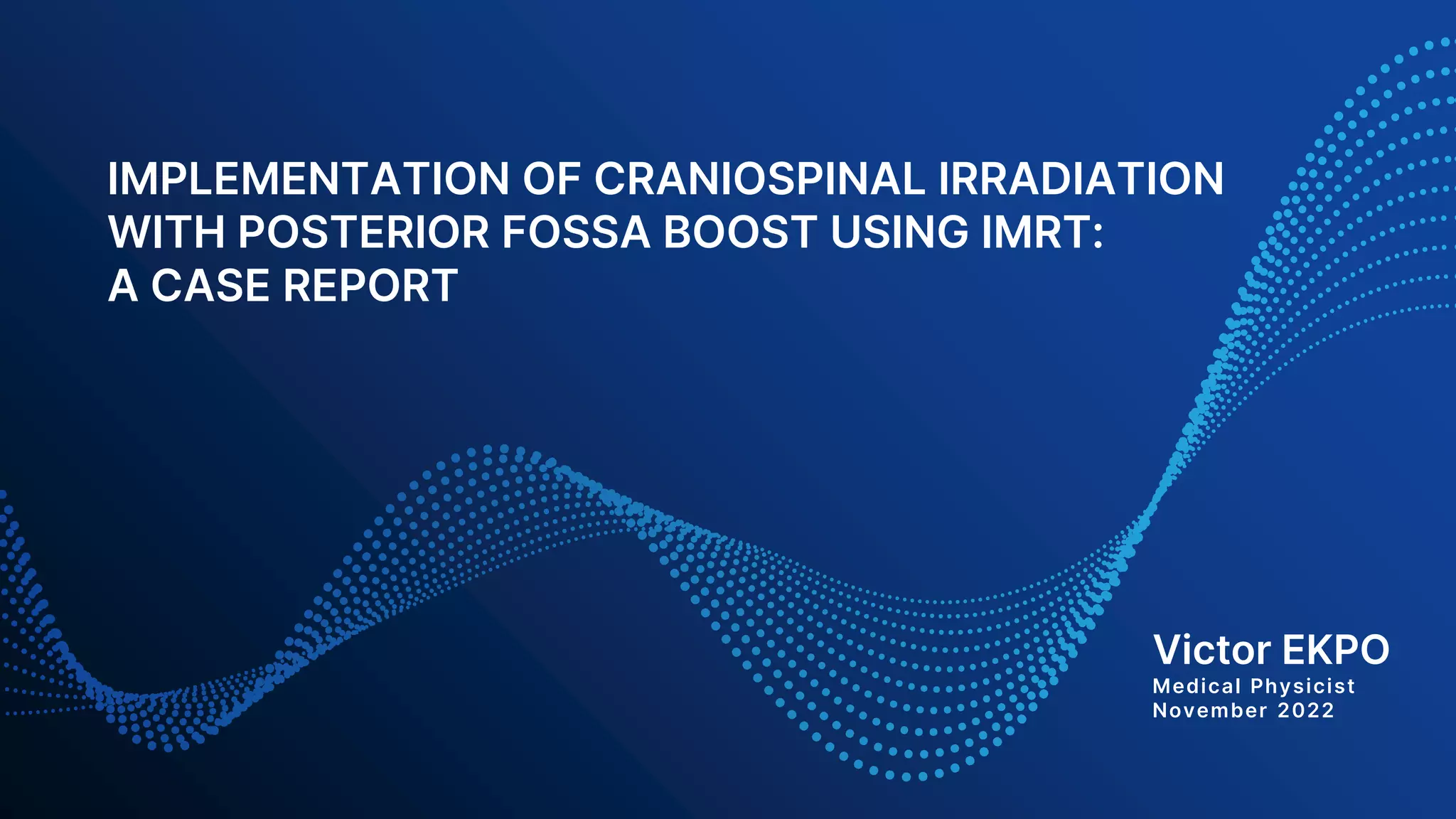 IMPLEMENTATION OF CRANIOSPINAL IRRADIATION WITH POSTERIOR FOSSA BOOST USING IMRT: A CASE REPORT

Victor EKPO
Medical Physicist
November 2022